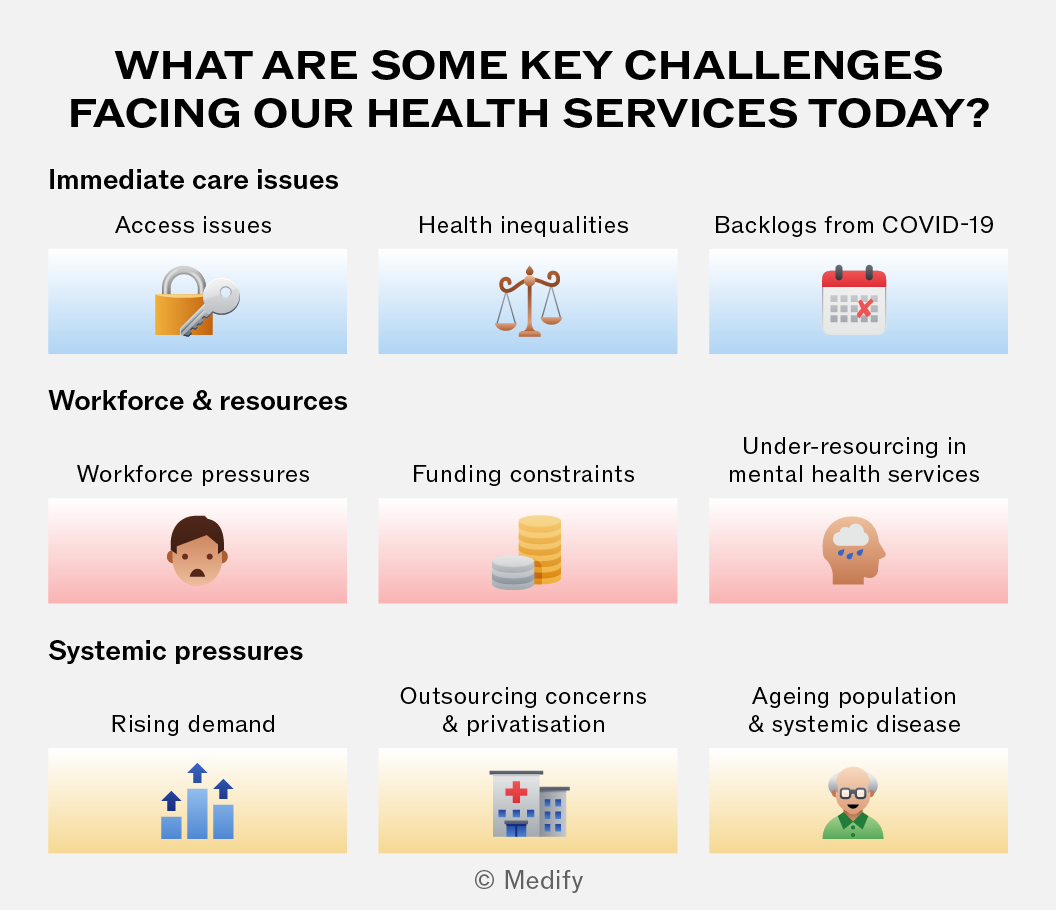 WHAT ARE SOME KEY CHALLENGES FACING OUR HEALTH SERVICES TODAY?

Immediate care issues

Access issues

Health inequalities

Backlogs from COVID-19

Workforce & resources

Workforce pressures

Funding constraints

Under-resourcing in mental health services

Systemic pressures

Rising demand

Outsourcing concerns & privatisation

Ageing population & systemic disease

© Medify